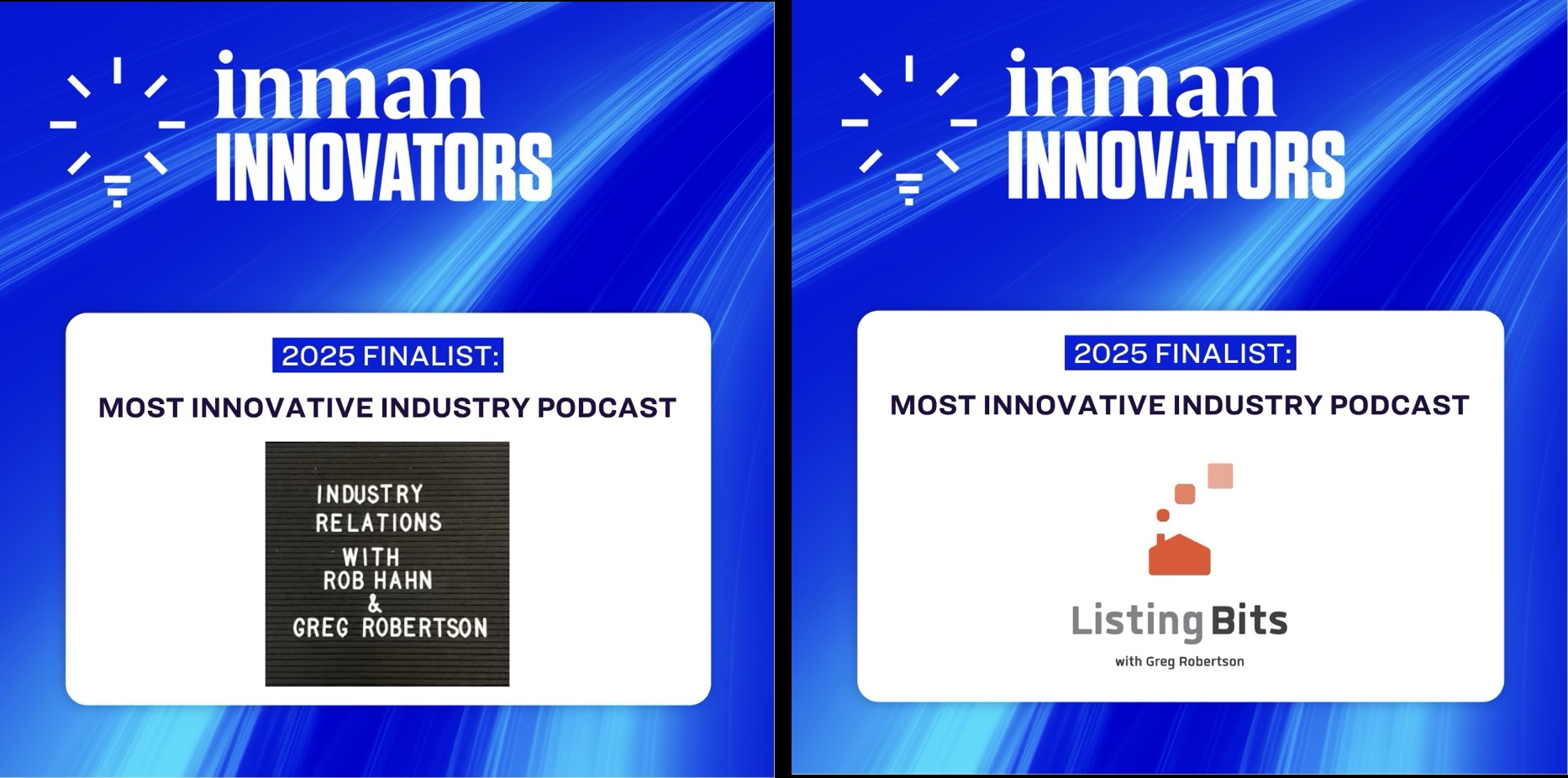 inman
INNOVATORS

2025 FINALIST:

MOST INNOVATIVE INDUSTRY PODCAST

INDUSTRY RELATIONS WITH ROB HAHN & GREG ROBERTSON

inman
INNOVATORS

2025 FINALIST:

MOST INNOVATIVE INDUSTRY PODCAST

Listing Bits
with Greg Robertson